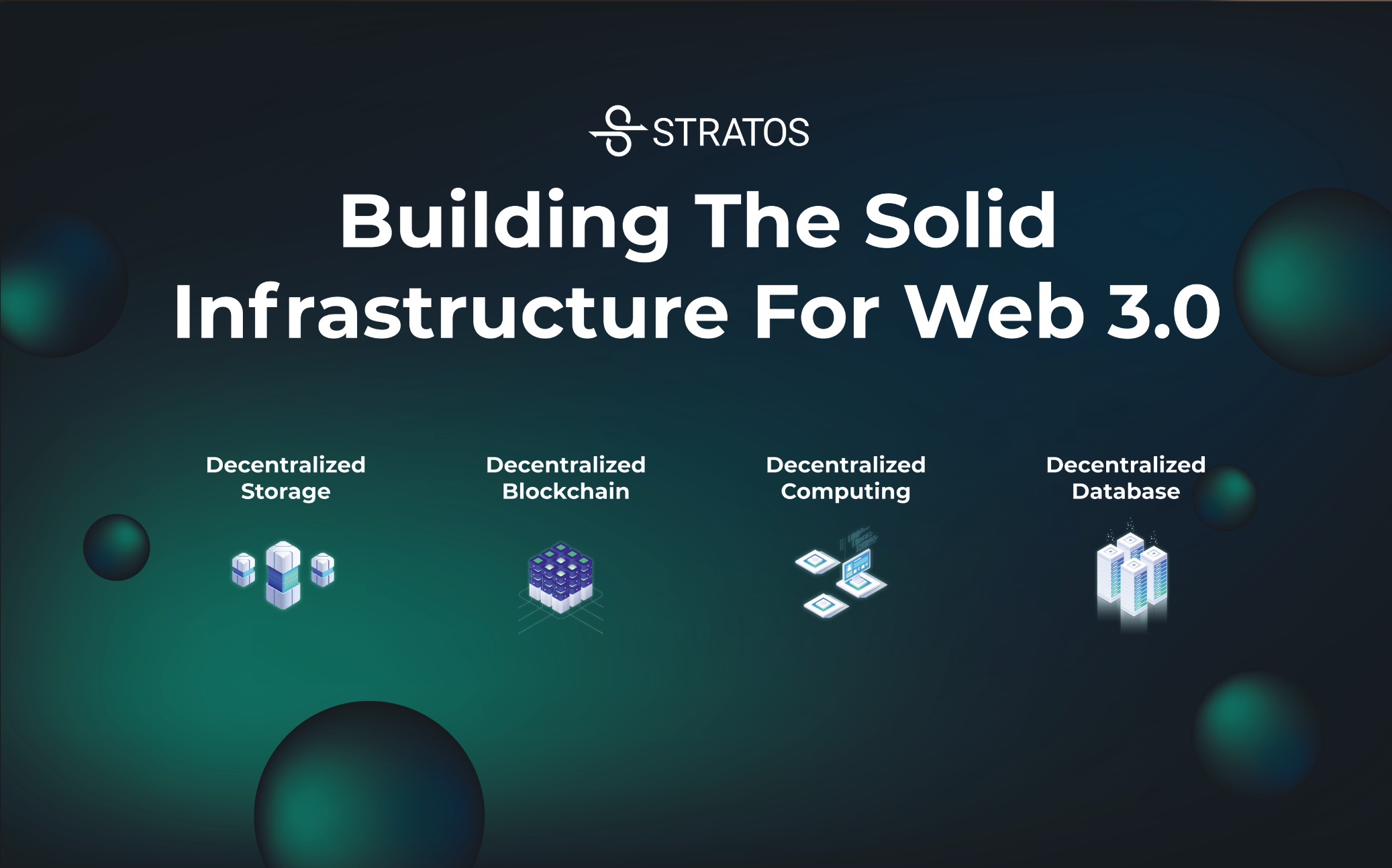 STRATOS

Building The Solid Infrastructure For Web 3.0

Decentralized Storage

Decentralized Blockchain

Decentralized Computing

Decentralized Database